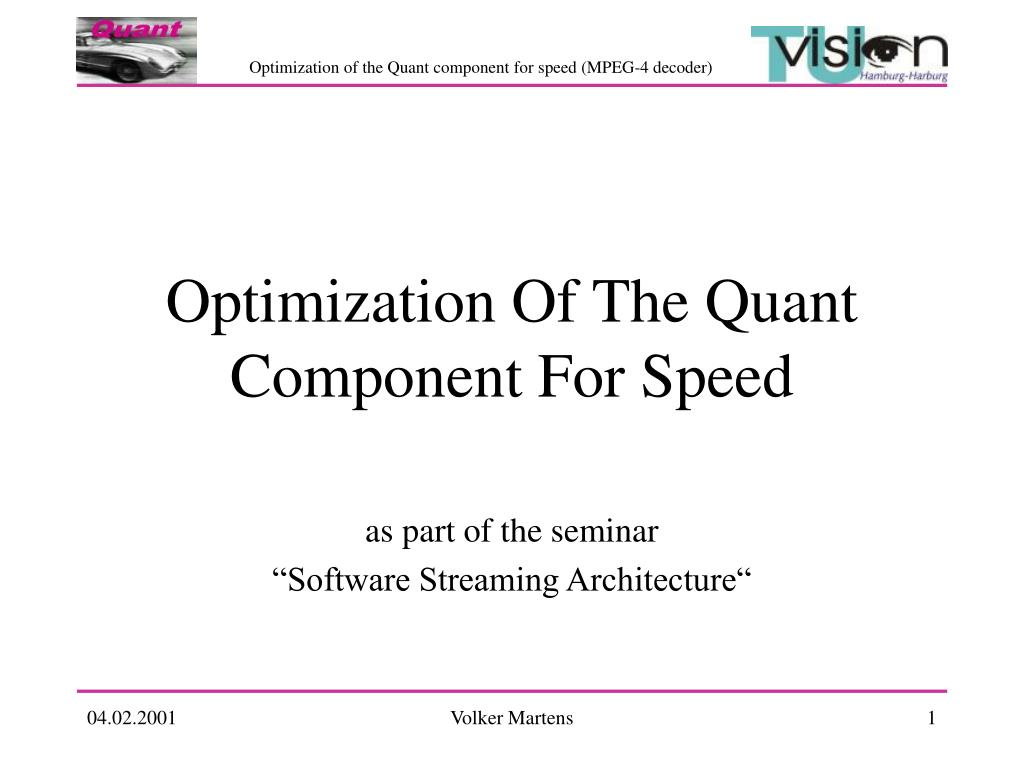 Quant

Optimization of the Quant component for speed (MPEG-4 decoder)

TU vision Hamburg-Harburg

Optimization Of The Quant Component For Speed

as part of the seminar
“Software Streaming Architecture“

04.02.2001

Volker Martens

1